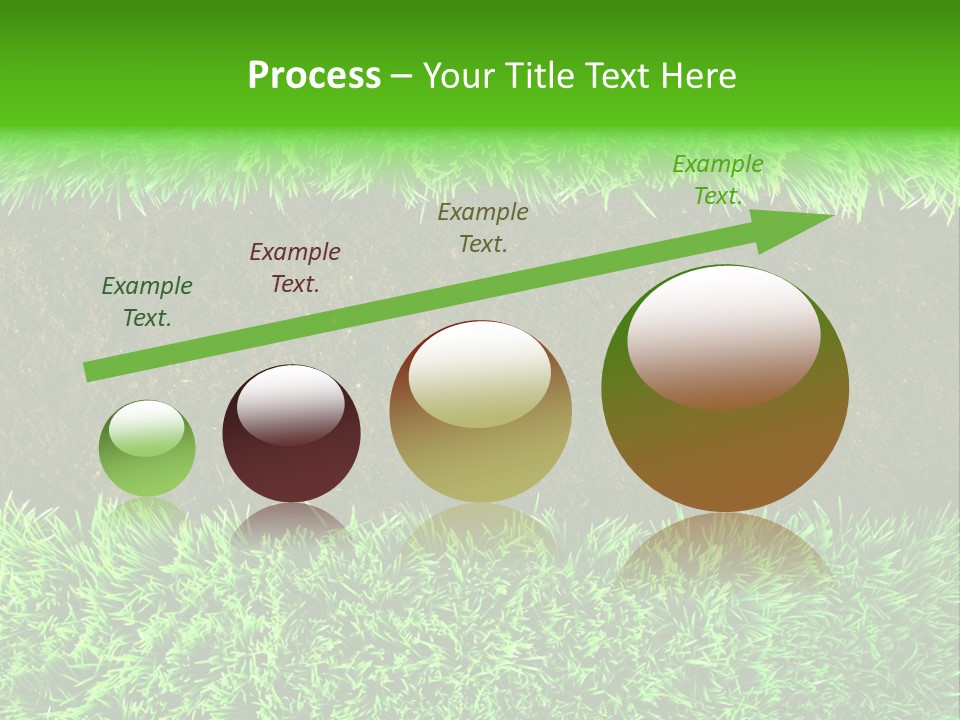 Process – Your Title Text Here

Example Text.

Example Text.

Example Text.

Example Text.